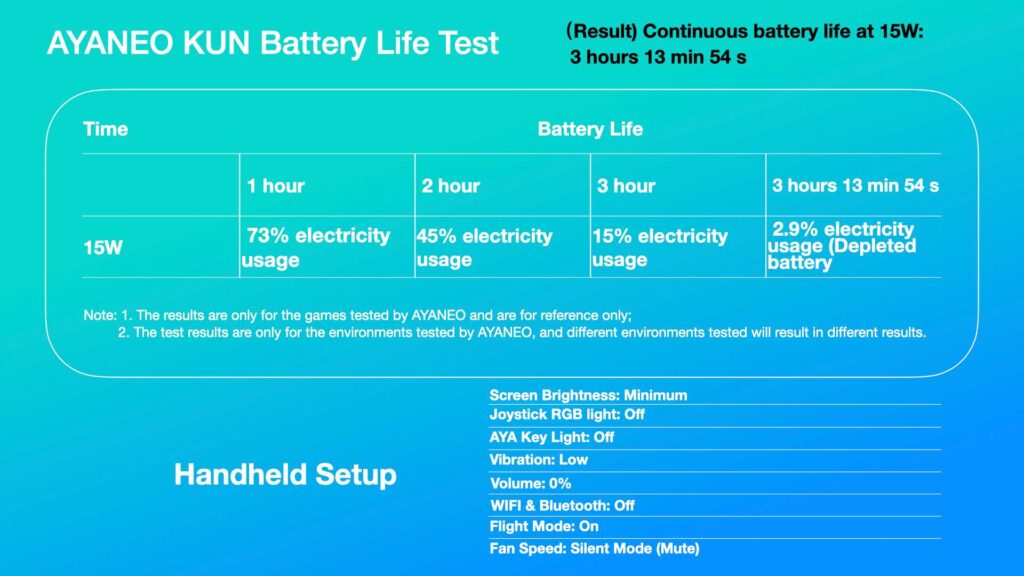 AYANEO KUN Battery Life Test

（Result) Continuous battery life at 15W:
3 hours 13 min 54 s

| Time | Battery Life | | | |
|---|---|---|---|---|
| | 1 hour | 2 hour | 3 hour | 3 hours 13 min 54 s |
| 15W | 73% electricity usage | 45% electricity usage | 15% electricity usage | 2.9% electricity usage (Depleted battery |

Note: 1. The results are only for the games tested by AYANEO and are for reference only;
2. The test results are only for the environments tested by AYANEO, and different environments tested will result in different results.

Handheld Setup

Screen Brightness: Minimum
Joystick RGB light: Off
AYA Key Light: Off
Vibration: Low
Volume: 0%
WIFI & Bluetooth: Off
Flight Mode: On
Fan Speed: Silent Mode (Mute)